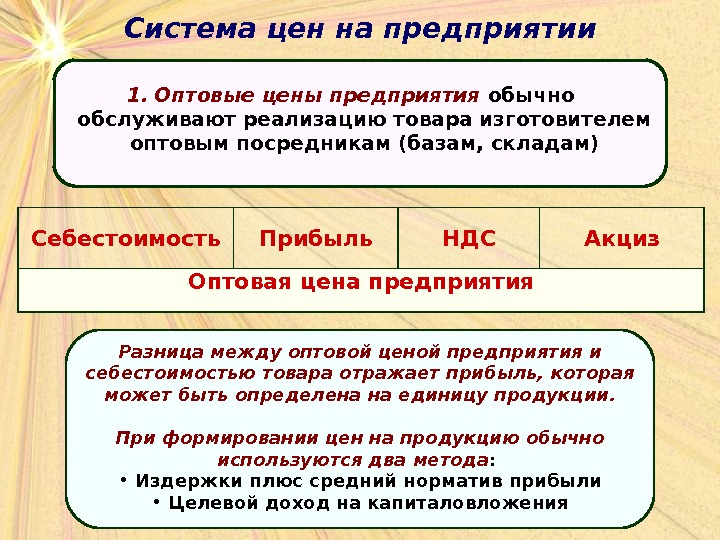 Система цен на предприятии

1. Оптовые цены предприятия обычно обслуживают реализацию товара изготовителем оптовым посредникам (базам, складам)

| Себестоимость | Прибыль | НДС | Акциз |
|---|---|---|---|
| Оптовая цена предприятия | | | |

Разница между оптовой ценой предприятия и себестоимостью товара отражает прибыль, которая может быть определена на единицу продукции.

При формировании цен на продукцию обычно используются два метода:
• Издержки плюс средний норматив прибыли
• Целевой доход на капиталовложения